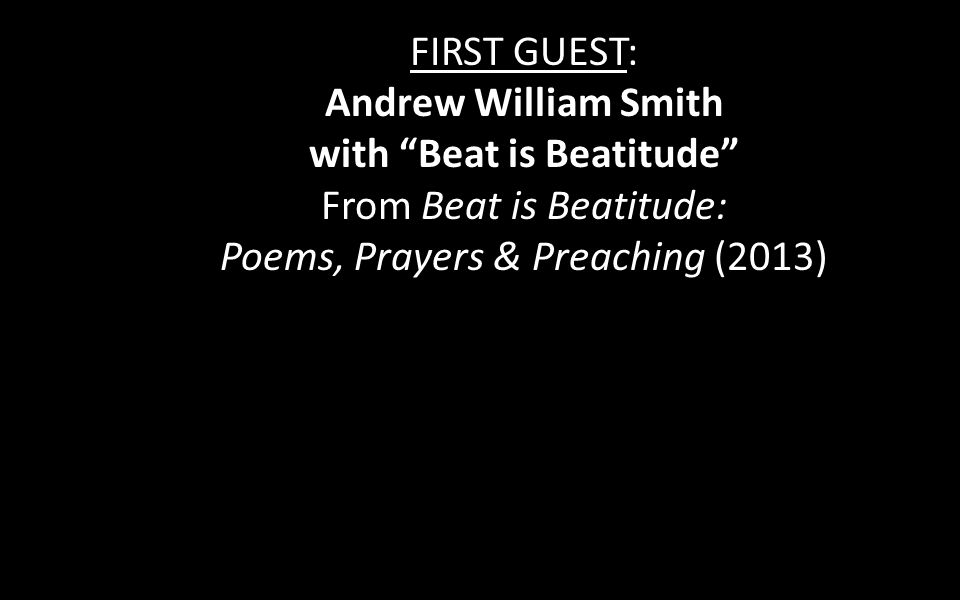 FIRST GUEST:
Andrew William Smith
with “Beat is Beatitude”
From Beat is Beatitude:
Poems, Prayers & Preaching (2013)